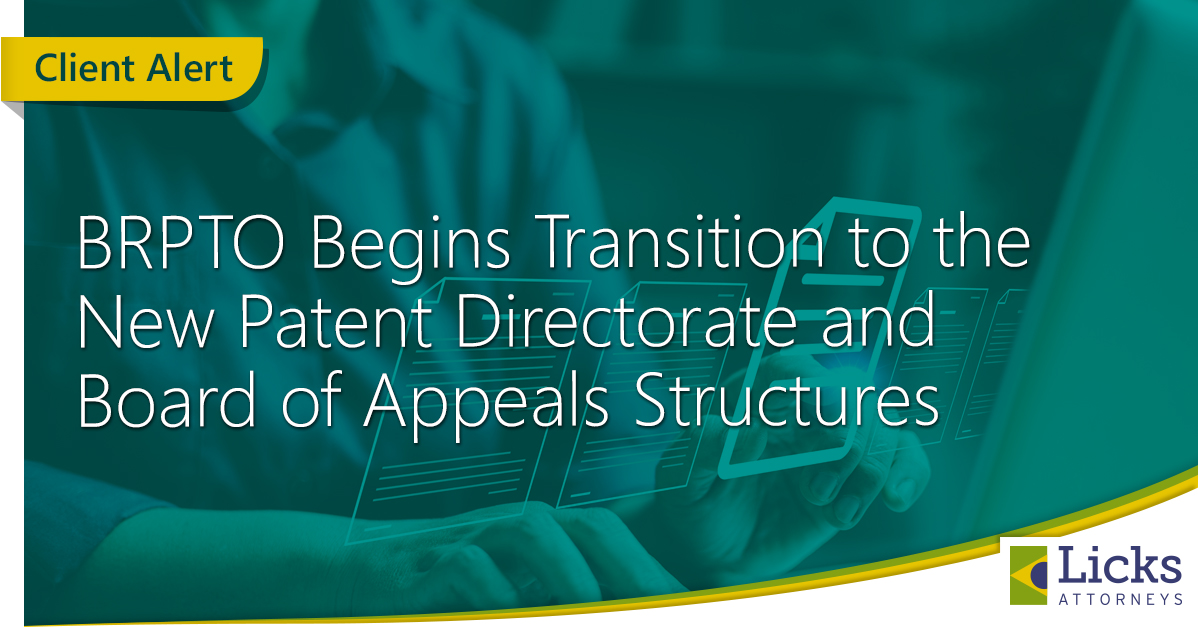 Client Alert

BRPTO Begins Transition to the New Patent Directorate and Board of Appeals Structures

Licks
ATTORNEYS